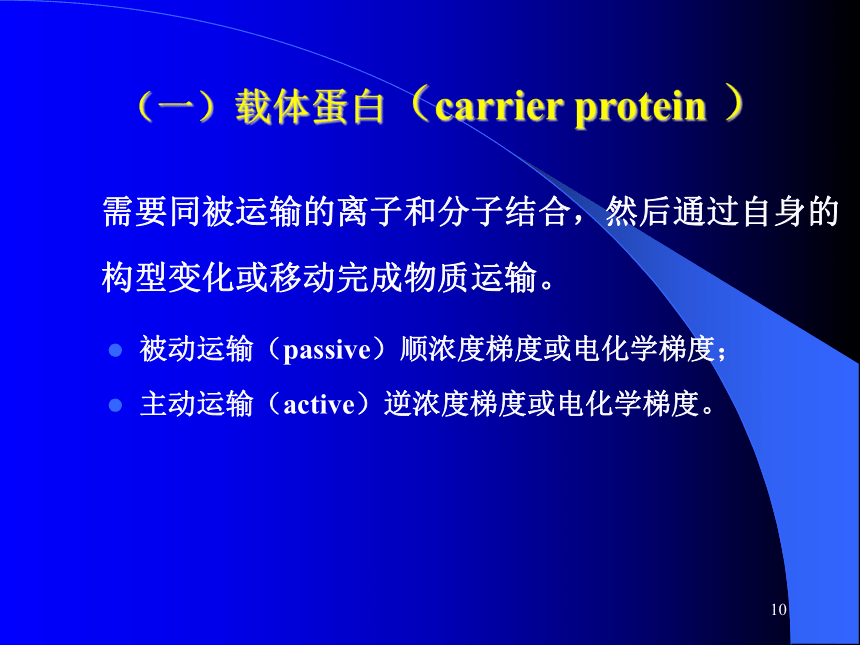 （一）载体蛋白（carrier protein ）

需要同被运输的离子和分子结合，然后通过自身的构型变化或移动完成物质运输。

- 被动运输（passive）顺浓度梯度或电化学梯度；
- 主动运输（active）逆浓度梯度或电化学梯度。

10